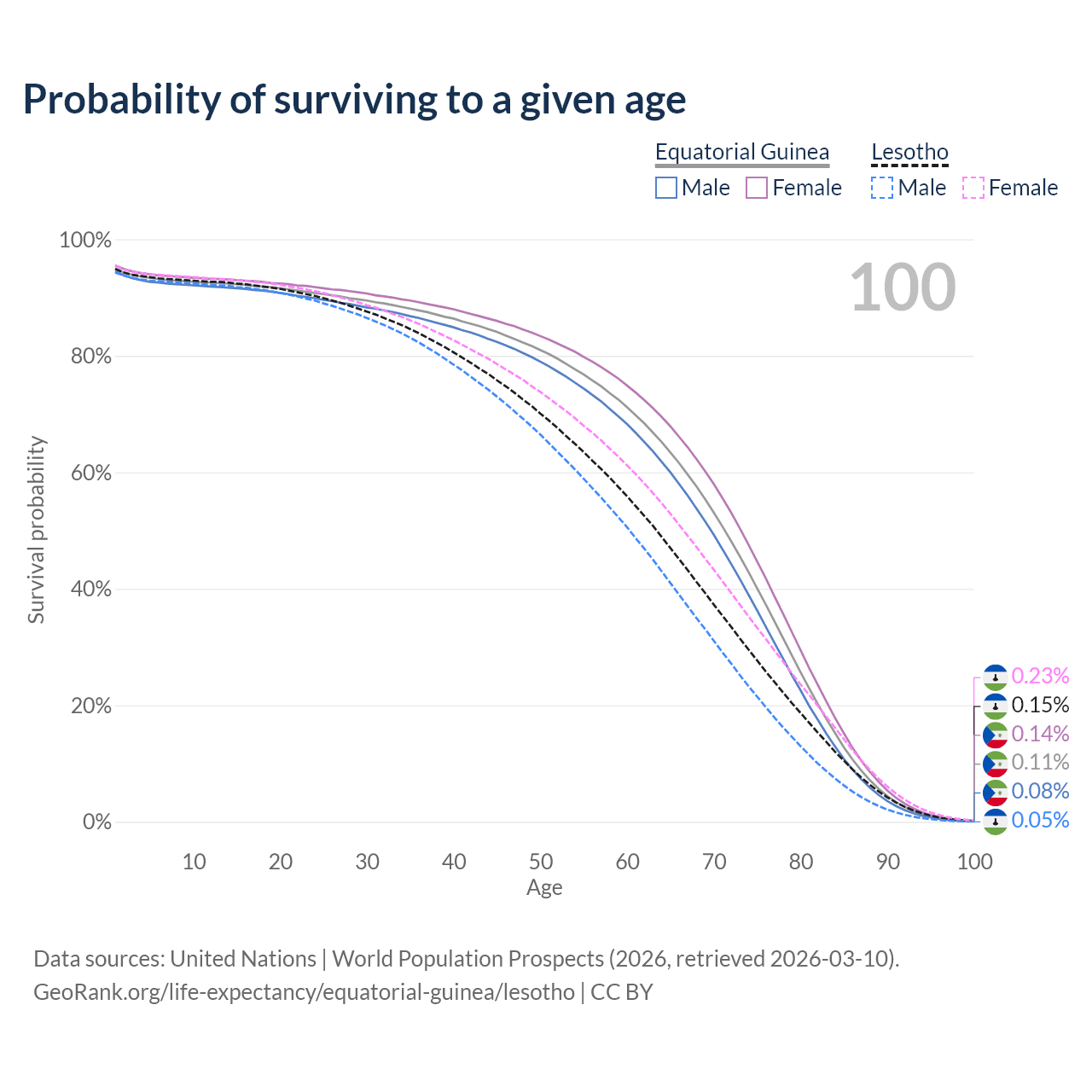 Probability of surviving to a given age

Equatorial Guinea
Male
Female

Lesotho
Male
Female

100

100%
80%
60%
40%
20%
0%

Survival probability

10
20
30
40
50
60
70
80
90
100

Age

0.23%
0.15%
0.14%
0.11%
0.08%
0.05%

Data sources: United Nations | World Population Prospects (2026, retrieved 2026-03-10).
GeoRank.org/life-expectancy/equatorial-guinea/lesotho | CC BY